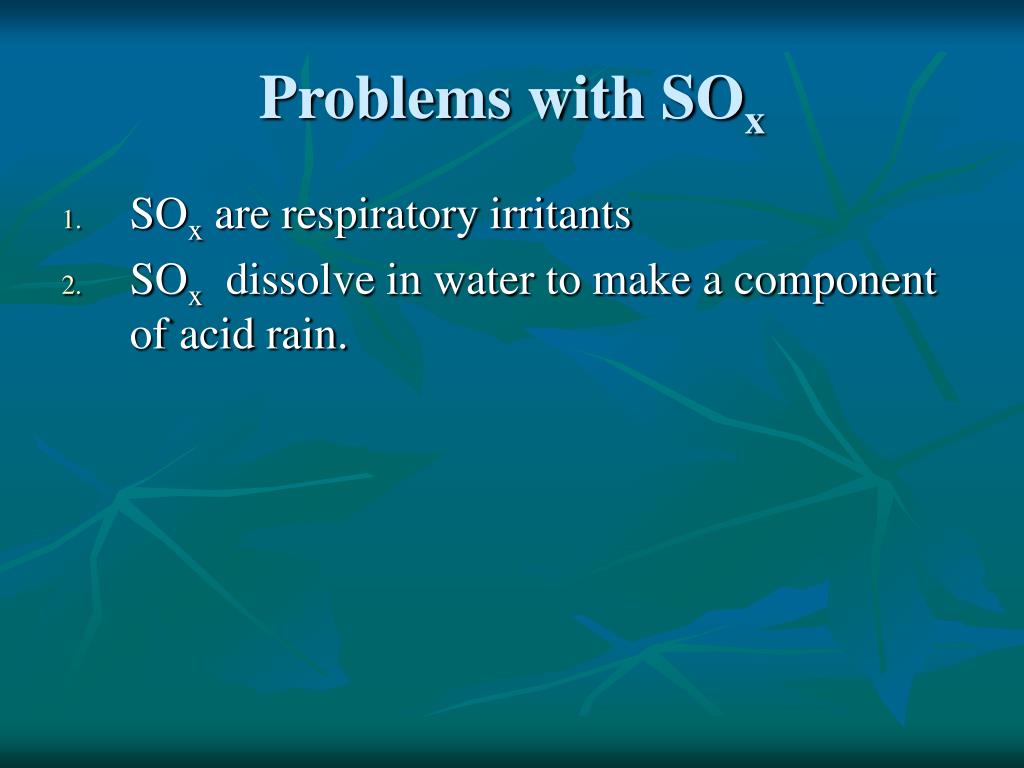 Problems with $SO_x$

1. $SO_x$ are respiratory irritants
2. $SO_x$ dissolve in water to make a component of acid rain.